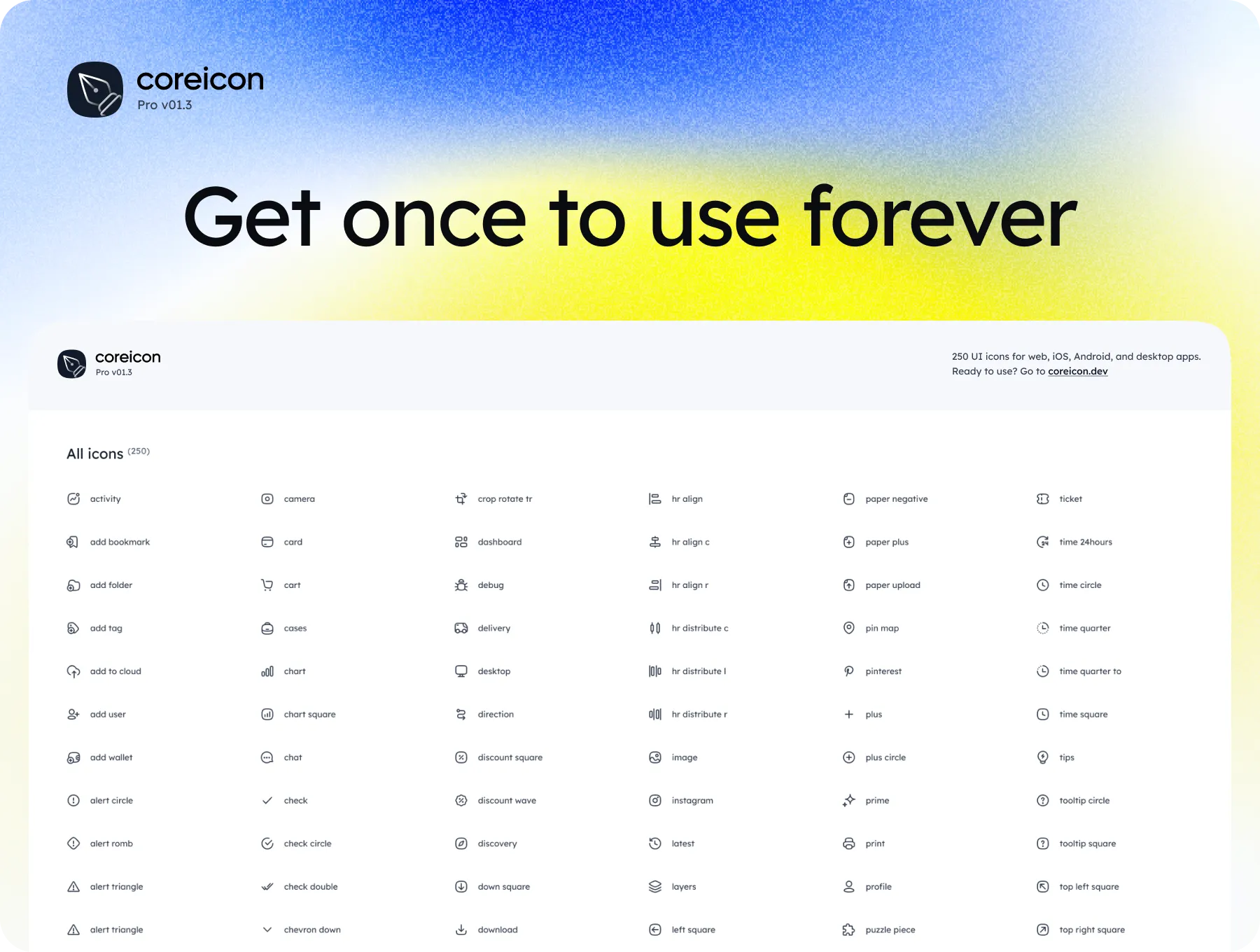 coreicon
Pro v01.3

Get once to use forever

coreicon
Pro v01.3

250 UI icons for web, iOS, Android, and desktop apps.
Ready to use? Go to coreicon.dev

All icons (250)

activity
add bookmark
add folder
add tag
add to cloud
add user
add wallet
alert circle
alert romb
alert triangle
alert triangle

camera
card
cart
cases
chart
chart square
chat
check
check circle
check double
chevron down

crop rotate tr
dashboard
debug
delivery
desktop
direction
discount square
discount wave
discovery
down square
download

hr align
hr align c
hr align r
hr distribute c
hr distribute l
hr distribute r
image
instagram
latest
layers
left square

paper negative
paper plus
paper upload
pin map
pinterest
plus
plus circle
prime
print
profile
puzzle piece

ticket
time 24hours
time circle
time quarter
time quarter to
time square
tips
tooltip circle
tooltip square
top left square
top right square